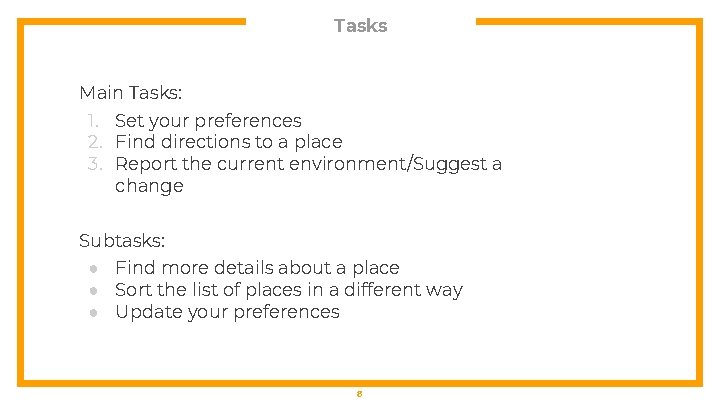 Tasks

Main Tasks:

1. Set your preferences
2. Find directions to a place
3. Report the current environment/Suggest a change

Subtasks:

- Find more details about a place
- Sort the list of places in a different way
- Update your preferences

8